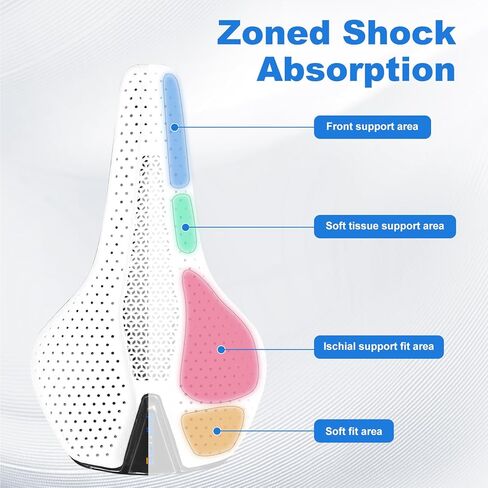 Zoned Shock Absorption

Front support area

Soft tissue support area

Ischial support fit area

Soft fit area